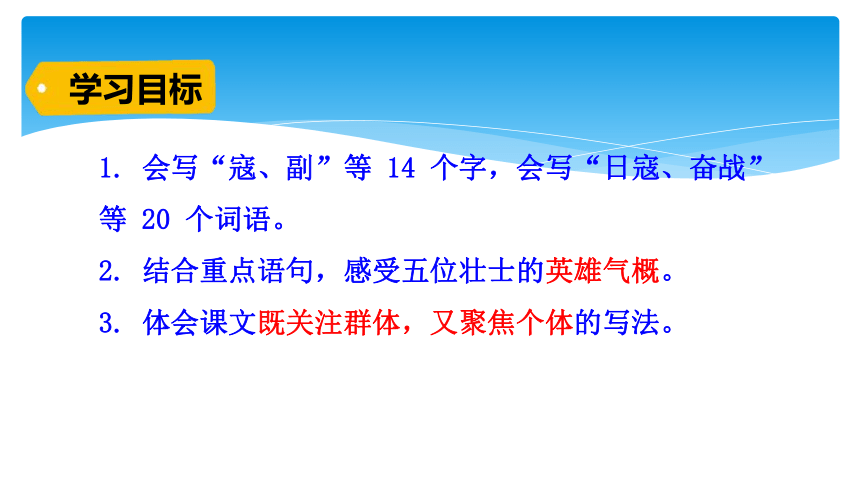 学习目标

1. 会写“寇、副”等 14 个字，会写“日寇、奋战”等 20 个词语。

2. 结合重点语句，感受五位壮士的英雄气概。

3. 体会课文既关注群体，又聚焦个体的写法。